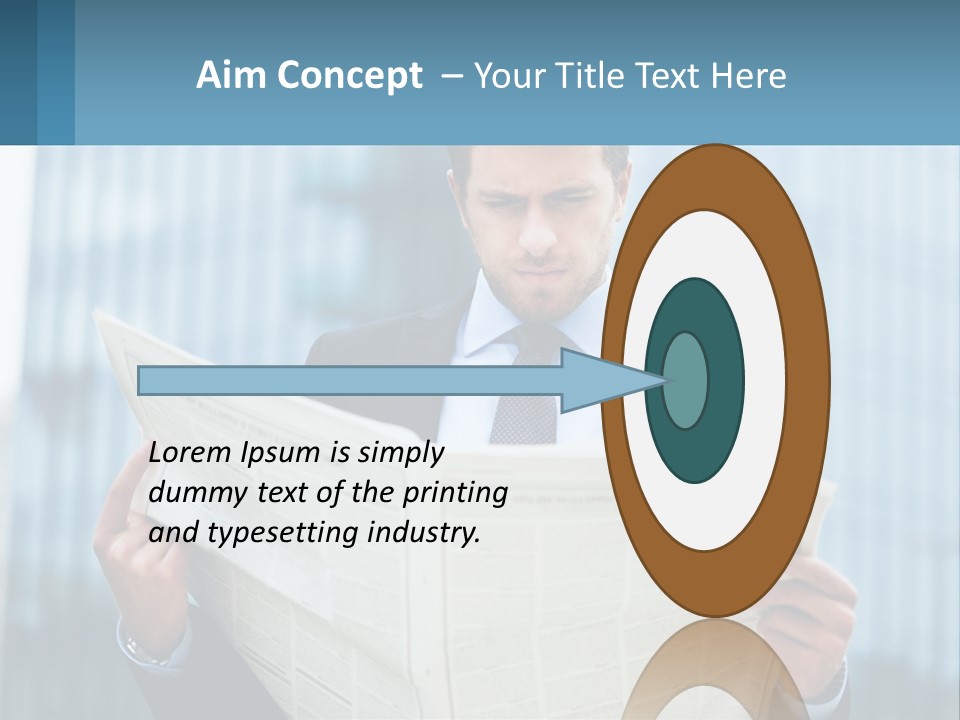 Aim Concept – Your Title Text Here

Lorem Ipsum is simply dummy text of the printing and typesetting industry.